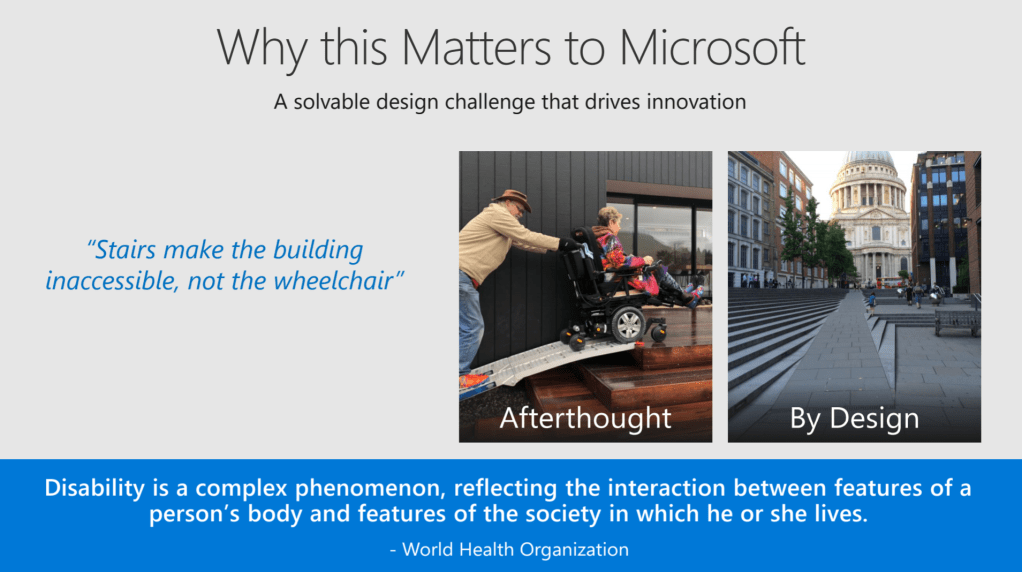 Why this Matters to Microsoft

A solvable design challenge that drives innovation

"Stairs make the building inaccessible, not the wheelchair"

Afterthought

By Design

Disability is a complex phenomenon, reflecting the interaction between features of a person's body and features of the society in which he or she lives.

- World Health Organization